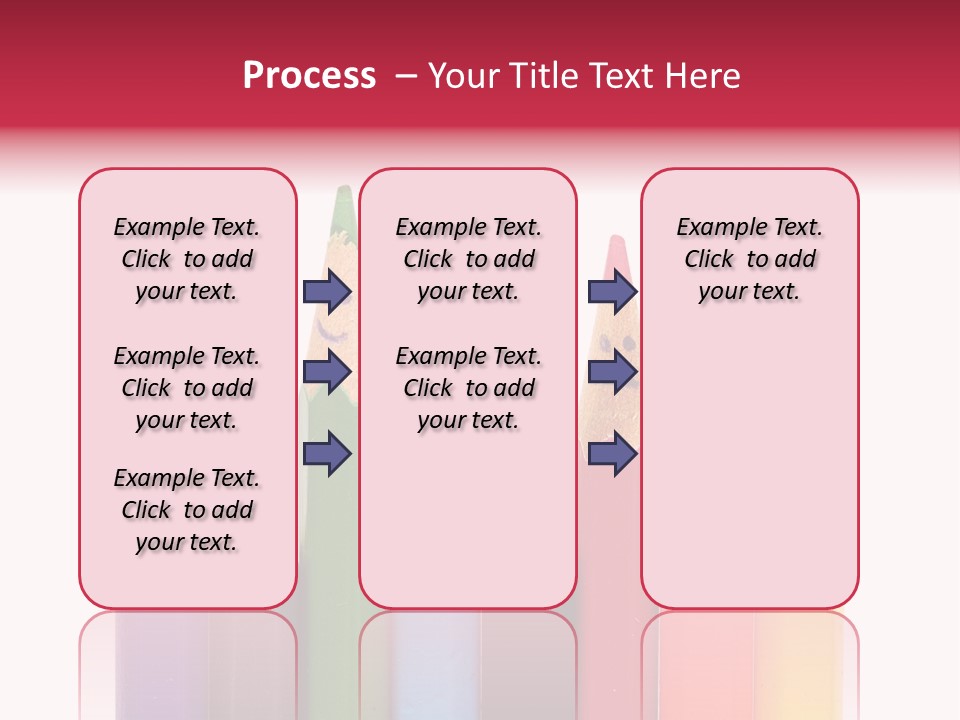 Process – Your Title Text Here

Example Text. Click to add your text.

Example Text. Click to add your text.

Example Text. Click to add your text.

Example Text. Click to add your text.

Example Text. Click to add your text.

Example Text. Click to add your text.